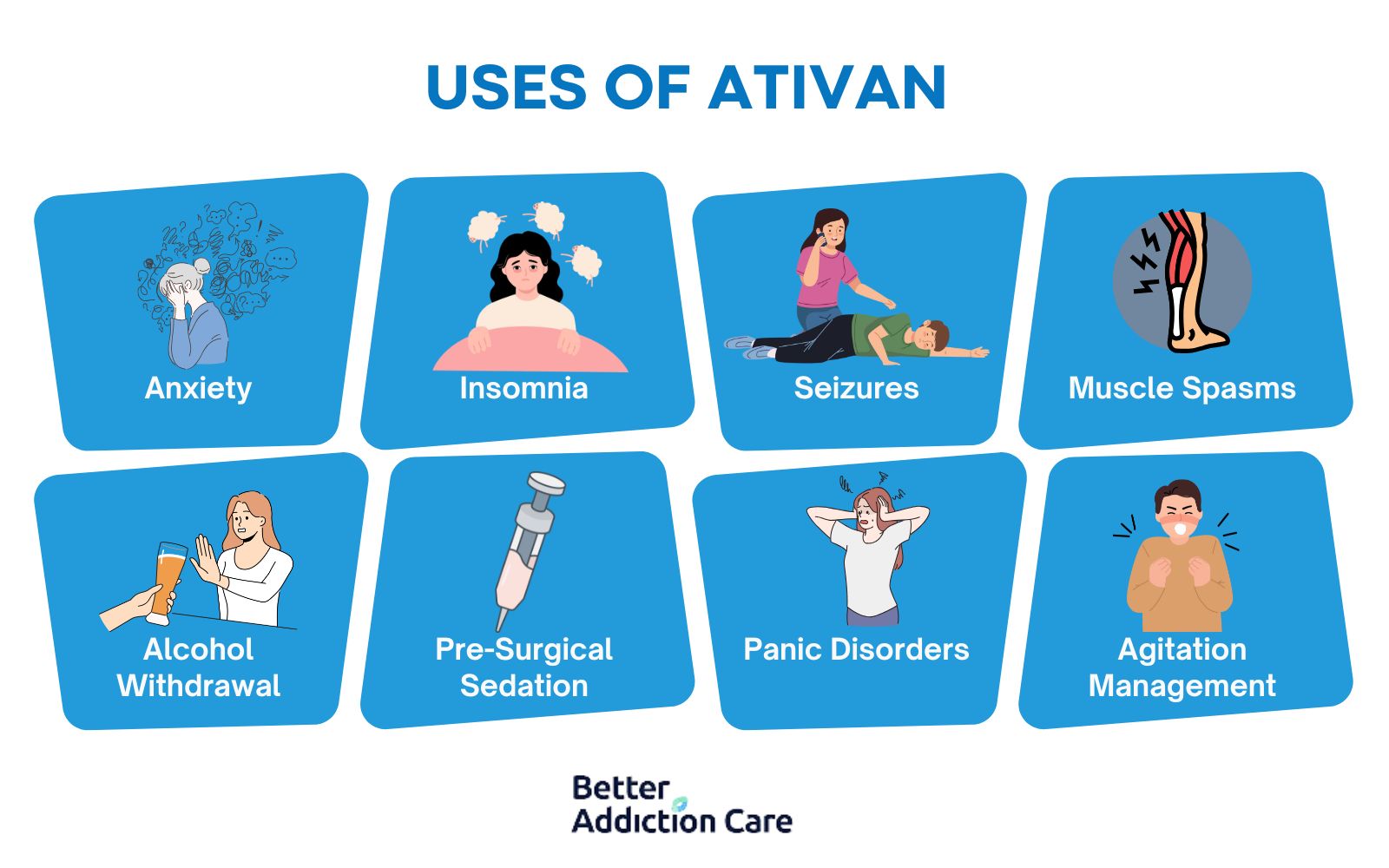 USES OF ATIVAN

Anxiety

Insomnia

Seizures

Muscle Spasms

Alcohol Withdrawal

Pre-Surgical Sedation

Panic Disorders

Agitation Management

Better Addiction Care